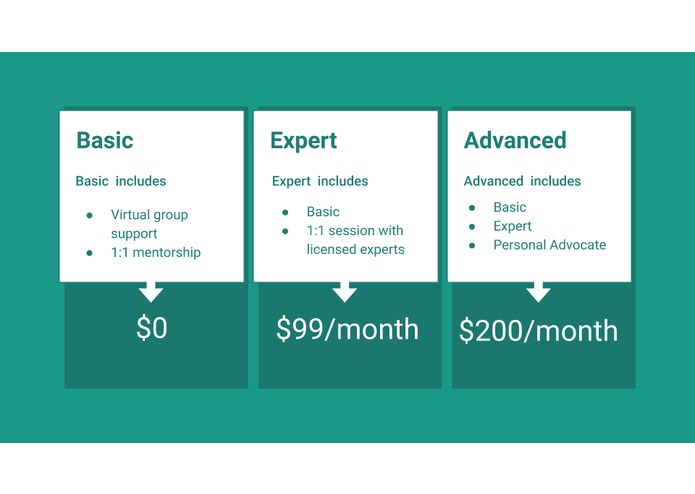 Basic

Basic includes

- Virtual group support
- 1:1 mentorship

\$0

Expert

Expert includes

- Basic
- 1:1 session with licensed experts

\$99/month

Advanced

Advanced includes

- Basic
- Expert
- Personal Advocate

\$200/month